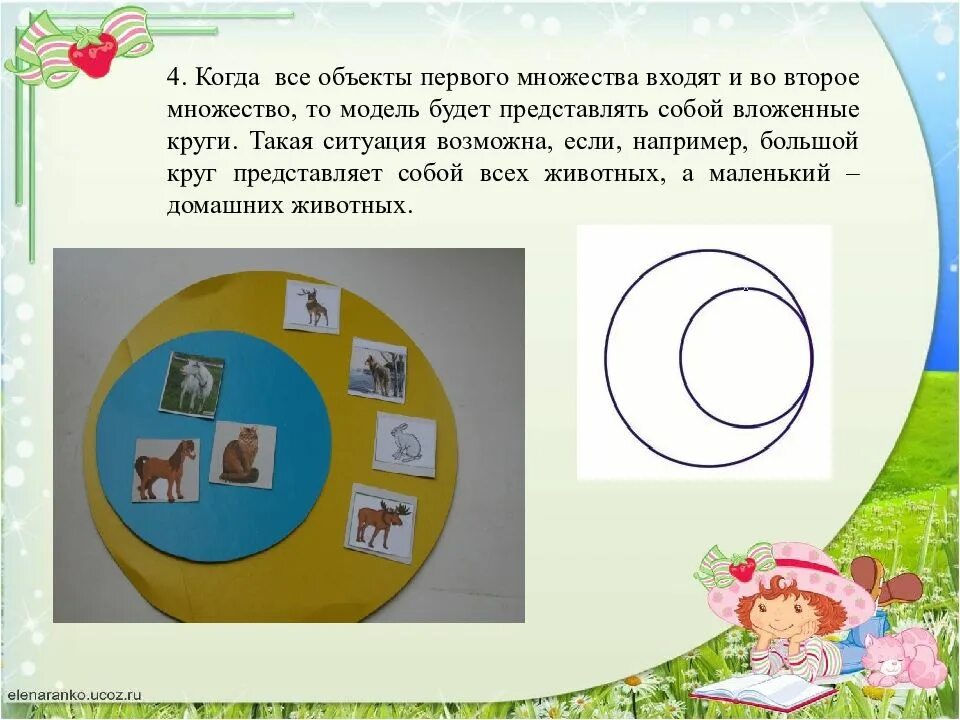 4. Когда все объекты первого множества входят и во второе множество, то модель будет представлять собой вложенные круги. Такая ситуация возможна, если, например, большой круг представляет собой всех животных, а маленький – домашних животных.

elenaranko.ucoz.ru